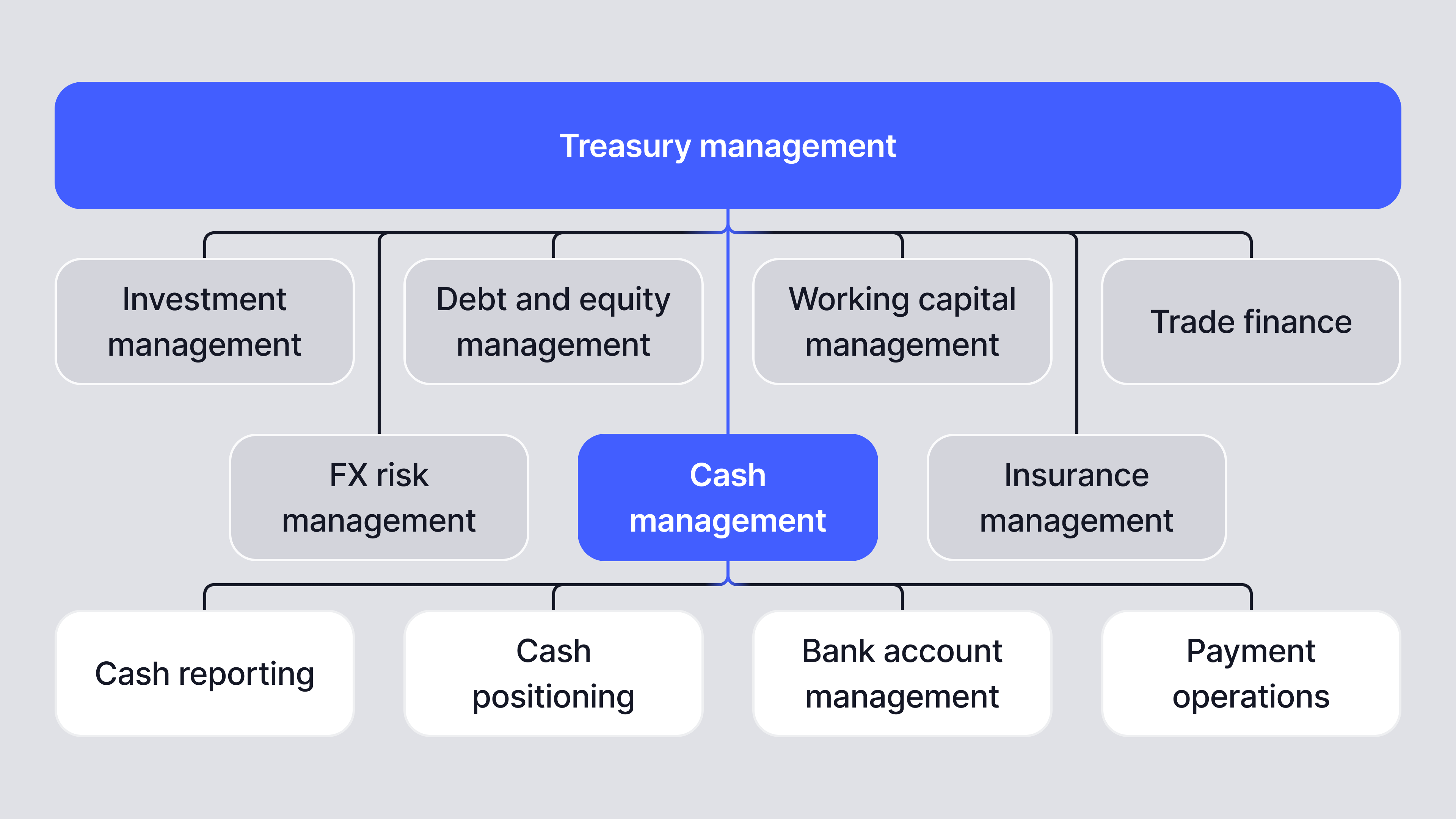 Treasury management

Investment management

Debt and equity management

Working capital management

Trade finance

FX risk management

Cash management

Insurance management

Cash reporting

Cash positioning

Bank account management

Payment operations